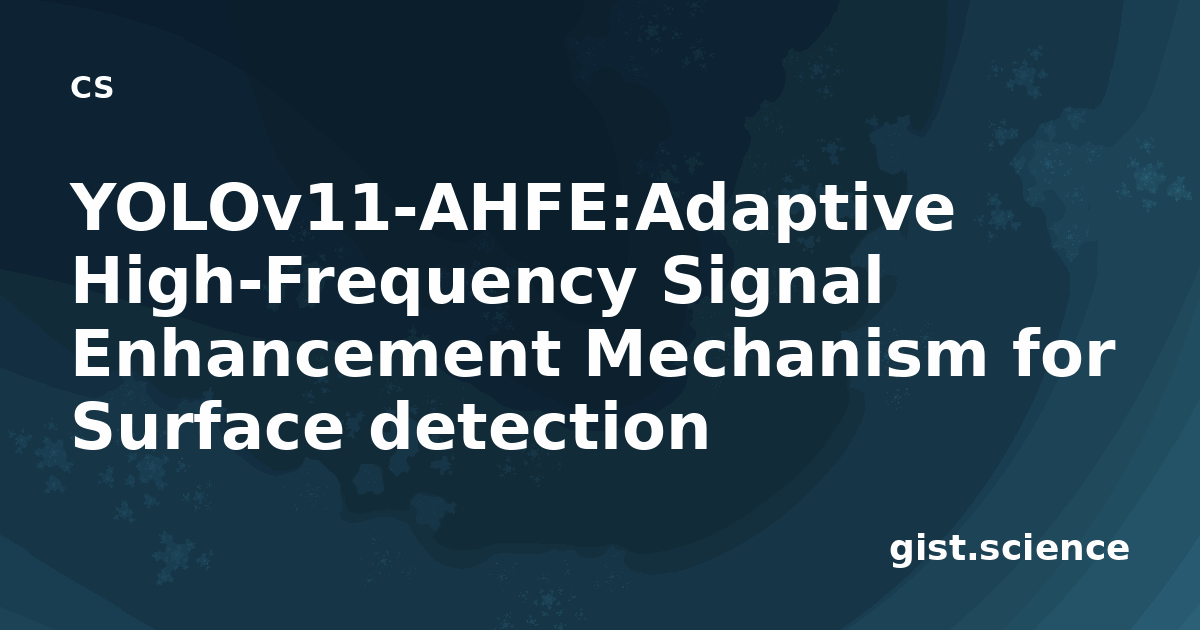 cs

YOLOv11-AHFE:Adaptive High-Frequency Signal Enhancement Mechanism for Surface detection

gist.science